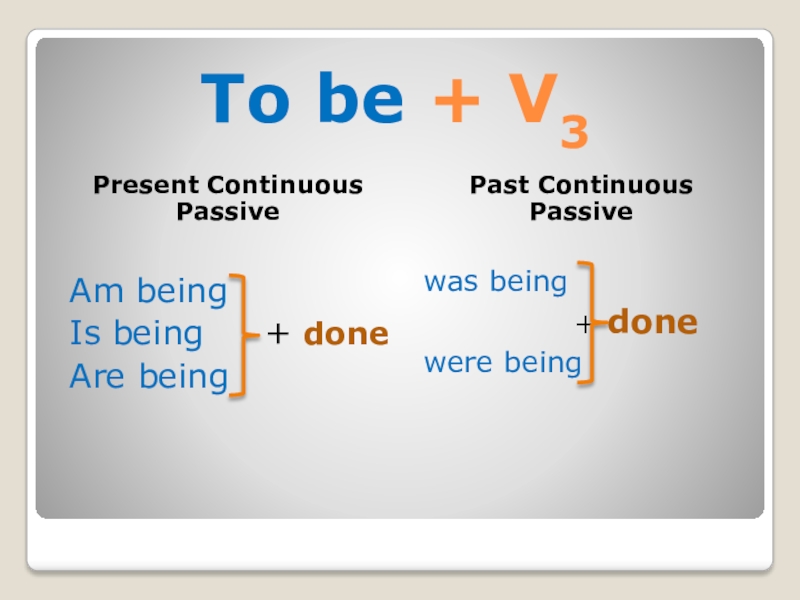 To be + $V_3$

Present Continuous Passive

Am being
Is being
Are being
+ done

Past Continuous Passive

was being
were being
+ done